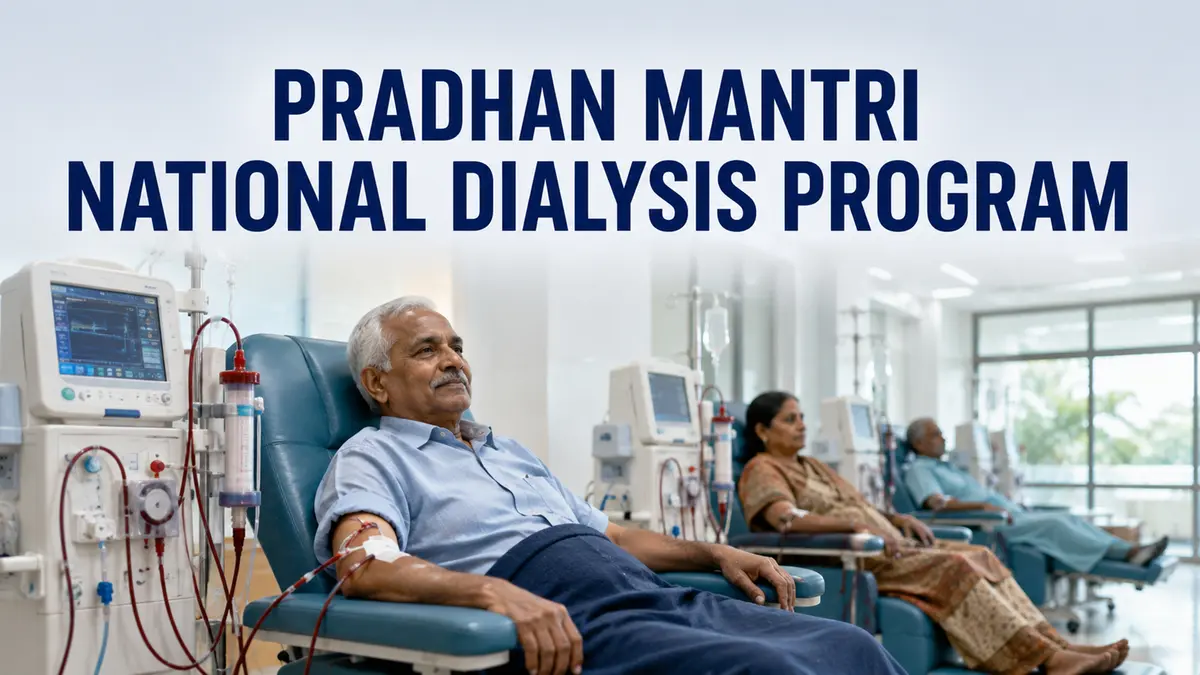 PRADHAN MANTRI
NATIONAL DIALYSIS PROGRAM